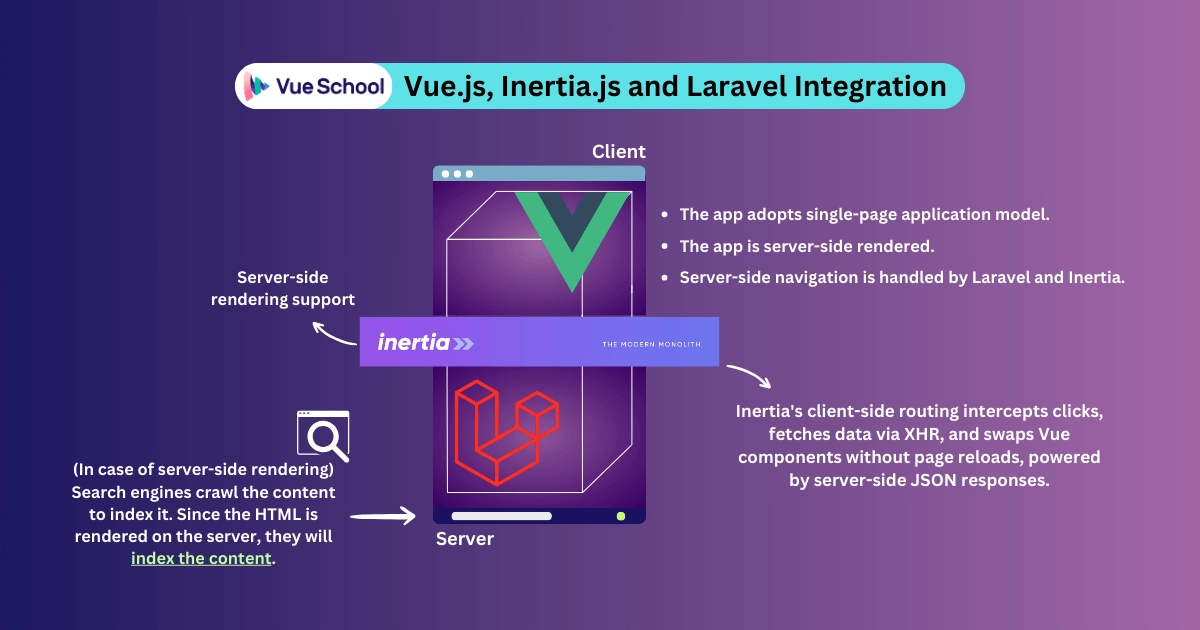 Vue School Vue.js, Inertia.js and Laravel Integration

Client

- The app adopts single-page application model.
- The app is server-side rendered.
- Server-side navigation is handled by Laravel and Inertia.

Server-side rendering support

inertia

THE MODERN MONOLITH

Inertia's client-side routing intercepts clicks, fetches data via XHR, and swaps Vue components without page reloads, powered by server-side JSON responses.

(In case of server-side rendering) Search engines crawl the content to index it. Since the HTML is rendered on the server, they will index the content.

Server